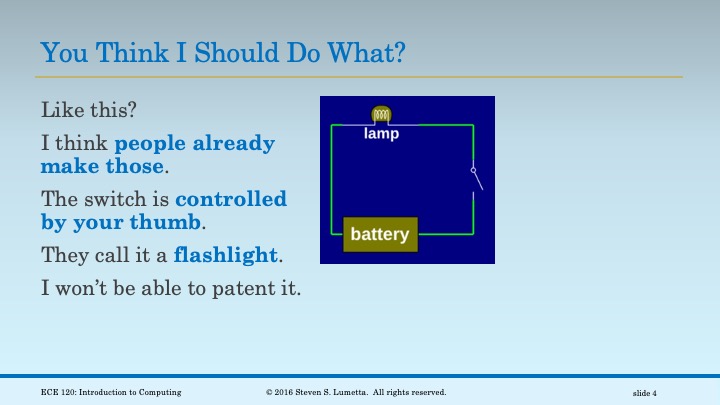 You Think I Should Do What?

Like this?

I think people already make those.

The switch is controlled by your thumb.

They call it a flashlight.

I won't be able to patent it.

lamp

battery

ECE 120: Introduction to Computing

© 2016 Steven S. Lumetta. All rights reserved.

slide 4